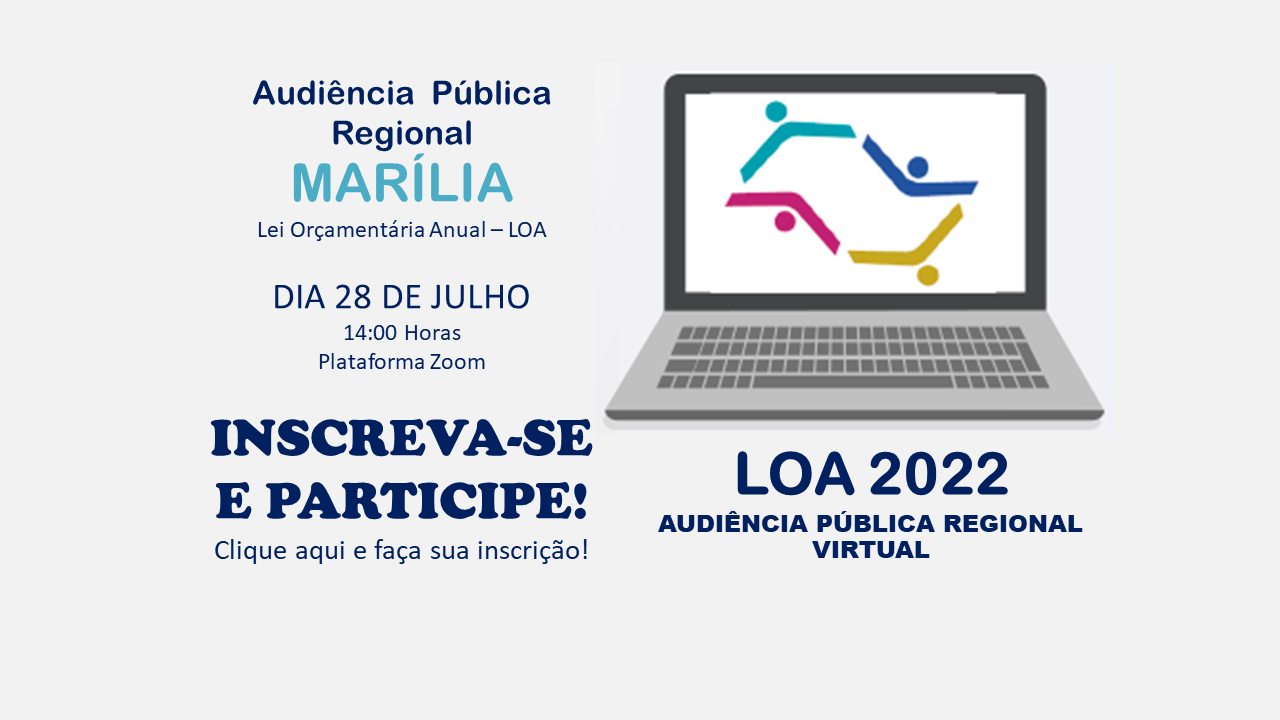 Audiência Pública Regional
MARÍLIA
Lei Orçamentária Anual – LOA

DIA 28 DE JULHO
14:00 Horas
Plataforma Zoom

INSCREVA-SE E PARTICIPE!
Clique aqui e faça sua inscrição!

LOA 2022
AUDIÊNCIA PÚBLICA REGIONAL VIRTUAL